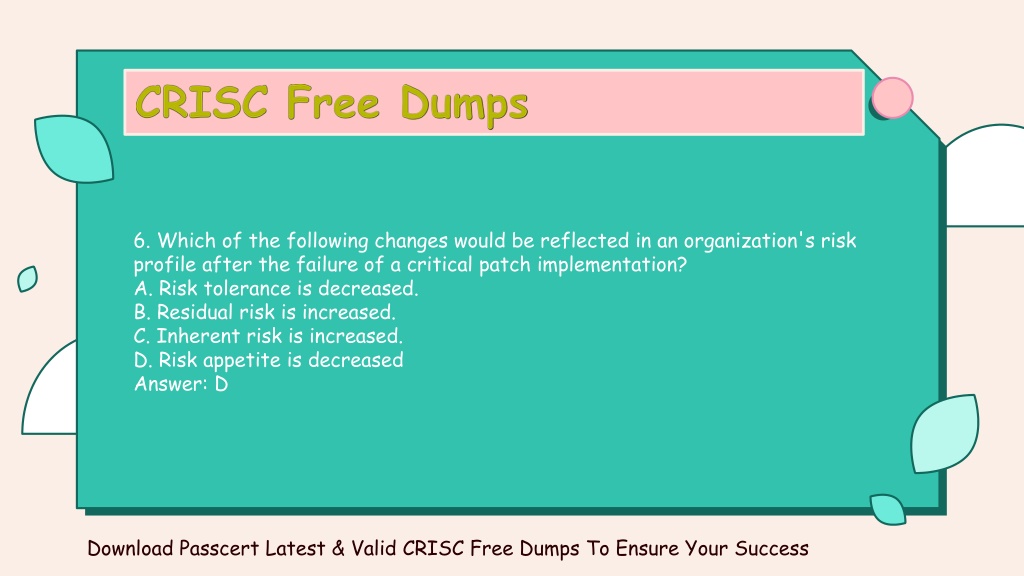 CRISC Free Dumps

6. Which of the following changes would be reflected in an organization's risk profile after the failure of a critical patch implementation?
A. Risk tolerance is decreased.
B. Residual risk is increased.
C. Inherent risk is increased.
D. Risk appetite is decreased
Answer: D

Download Passcert Latest & Valid CRISC Free Dumps To Ensure Your Success